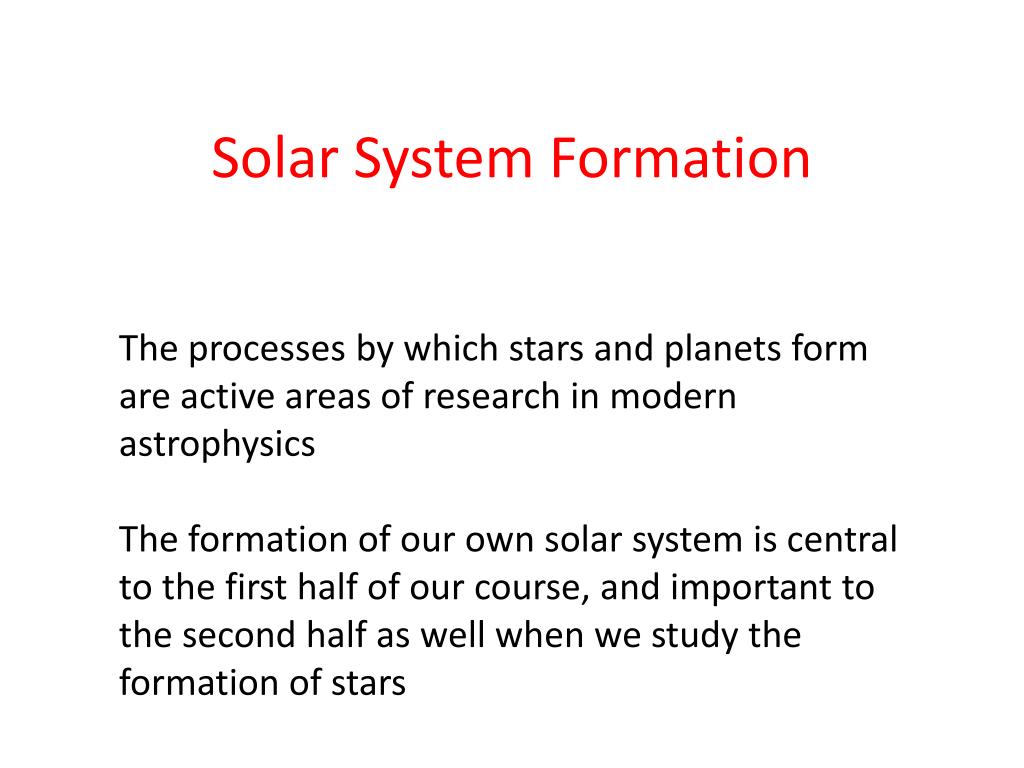 Solar System Formation

The processes by which stars and planets form are active areas of research in modern astrophysics

The formation of our own solar system is central to the first half of our course, and important to the second half as well when we study the formation of stars